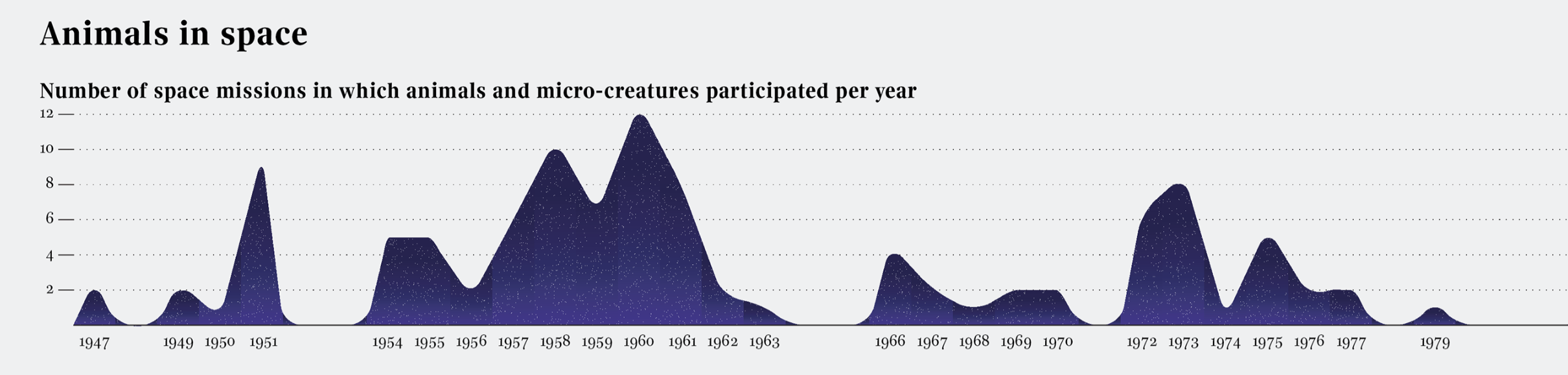 Animals in space

Number of space missions in which animals and micro-creatures participated per year

12
10
8
6
4
2

1947 1949 1950 1951 1954 1955 1956 1957 1958 1959 1960 1961 1962 1963 1966 1967 1968 1969 1970 1972 1973 1974 1975 1976 1977 1979